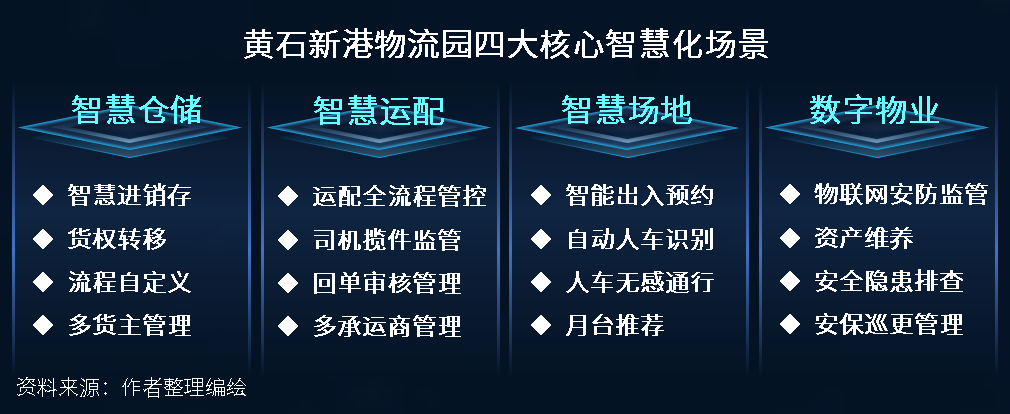 黄石新港物流园四大核心智慧化场景

智慧仓储

◆ 智慧进销存
◆ 货权转移
◆ 流程自定义
◆ 多货主管理

智慧运配

◆ 运配全流程管控
◆ 司机揽件监管
◆ 回单审核管理
◆ 多承运商管理

智慧场地

◆ 智能出入预约
◆ 自动人车识别
◆ 人车无感通行
◆ 月台推荐

数字物业

◆ 物联网安防监管
◆ 资产维养
◆ 安全隐患排查
◆ 安保巡更管理

资料来源：作者整理编绘